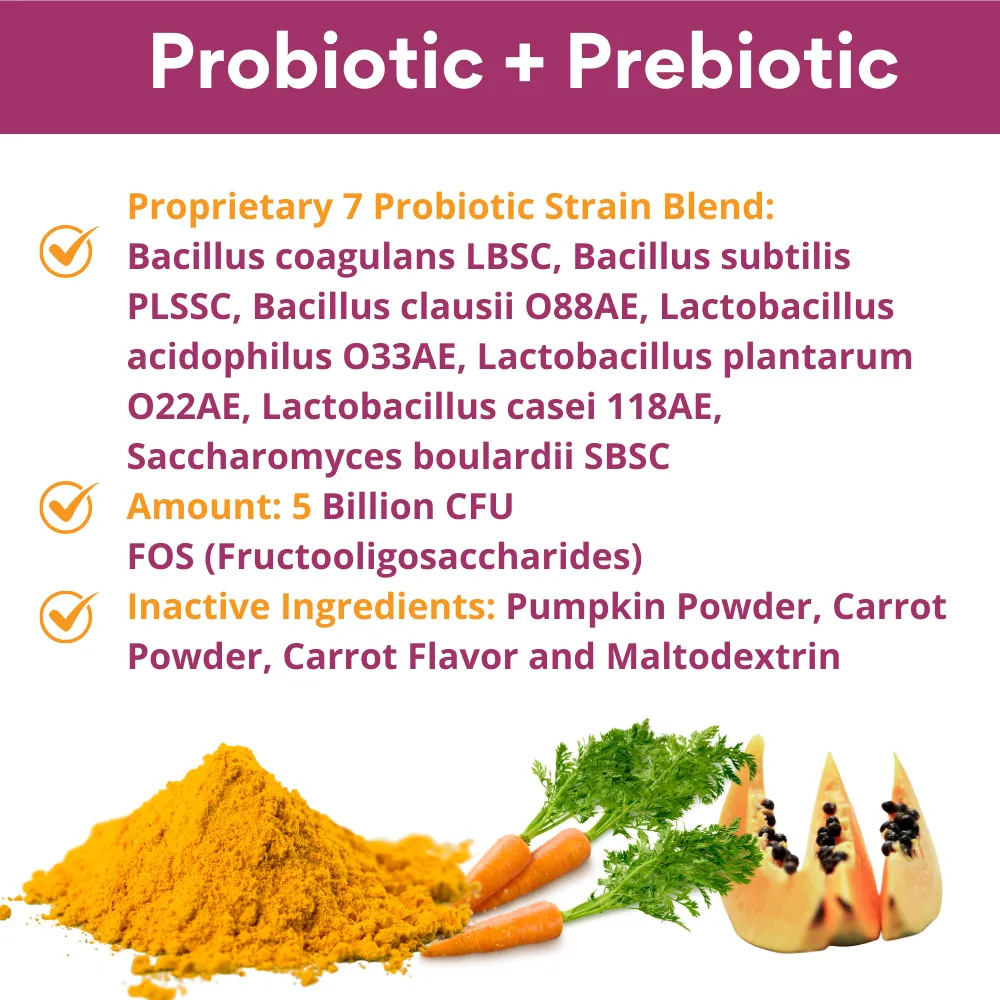 Probiotic + Prebiotic

Proprietary 7 Probiotic Strain Blend: Bacillus coagulans LBSC, Bacillus subtilis PLSSC, Bacillus clausii O88AE, Lactobacillus acidophilus O33AE, Lactobacillus plantarum O22AE, Lactobacillus casei 118AE, Saccharomyces boulardii SBSC

Amount: 5 Billion CFU
FOS (Fructooligosaccharides)

Inactive Ingredients: Pumpkin Powder, Carrot Powder, Carrot Flavor and Maltodextrin